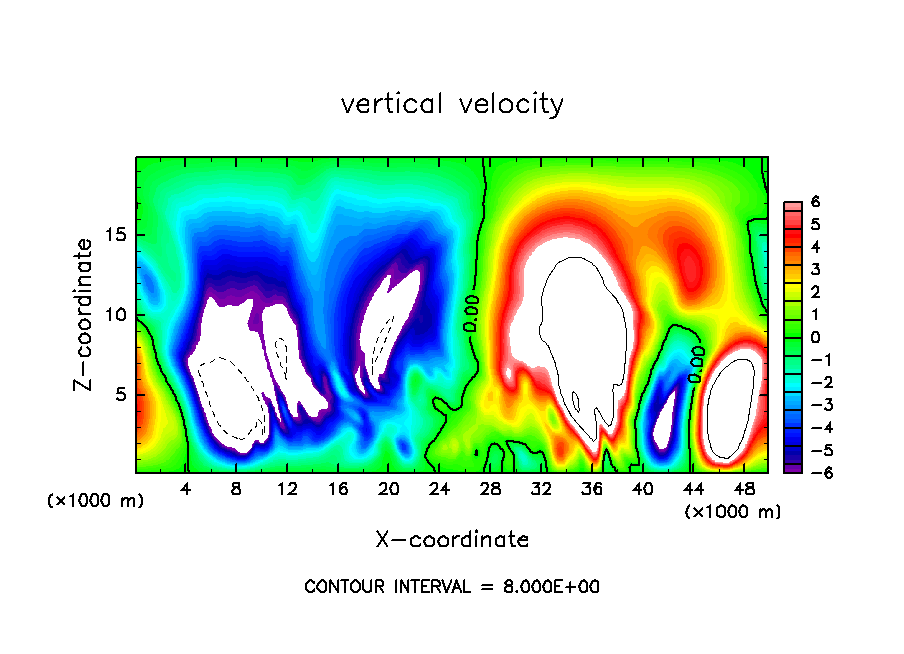 vertical velocity

Z-coordinate

15
10
5

(×1000 m)

0.00
0.00

4 8 12 16 20 24 28 32 36 40 44 48

(×1000 m)

X-coordinate

6
5
4
3
2
1
0
-1
-2
-3
-4
-5
-6

CONTOUR INTERVAL = 8.000E+00